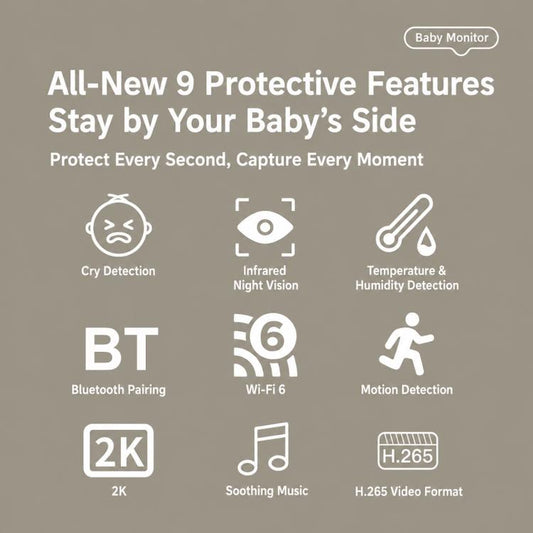 Baby Monitor

All-New 9 Protective Features Stay by Your Baby's Side

Protect Every Second, Capture Every Moment

Cry Detection

Infrared Night Vision

Temperature & Humidity Detection

BT

Bluetooth Pairing

6

Wi-Fi 6

Motion Detection

2K

2K

Soothing Music

H.265

H.265 Video Format